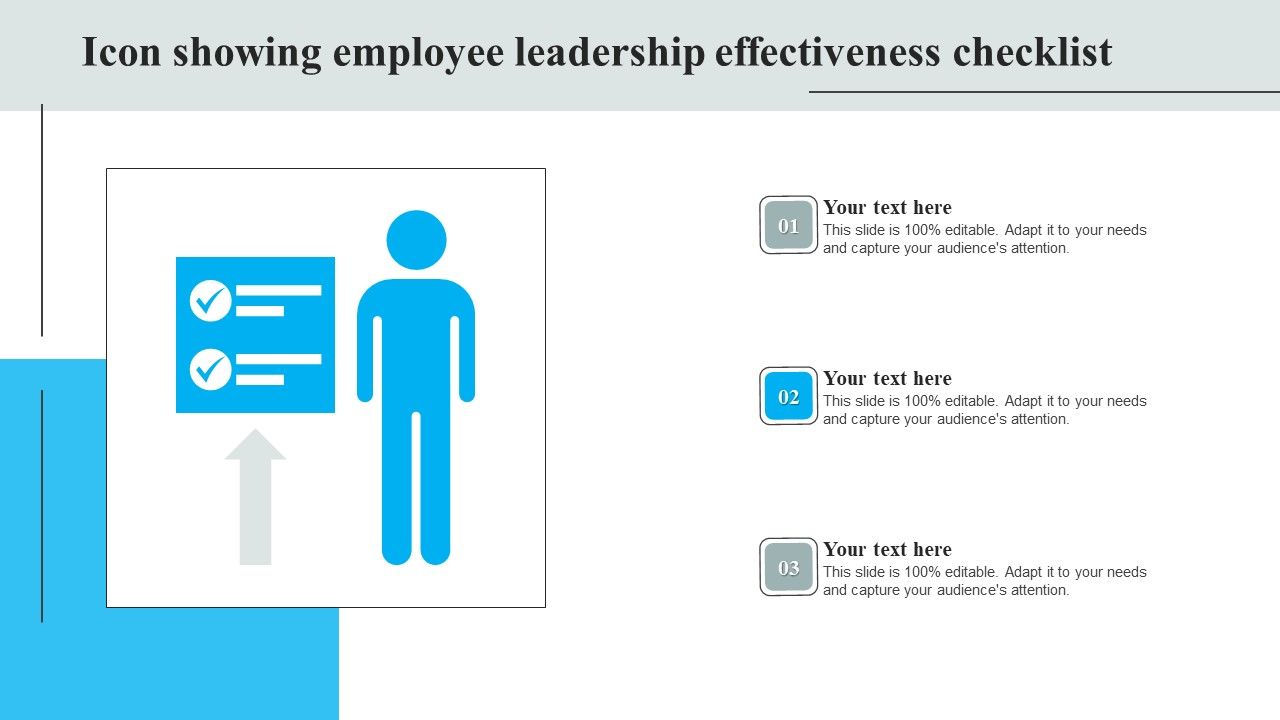 Icon showing employee leadership effectiveness checklist

01
Your text here
This slide is 100% editable. Adapt it to your needs and capture your audience's attention.

02
Your text here
This slide is 100% editable. Adapt it to your needs and capture your audience's attention.

03
Your text here
This slide is 100% editable. Adapt it to your needs and capture your audience's attention.